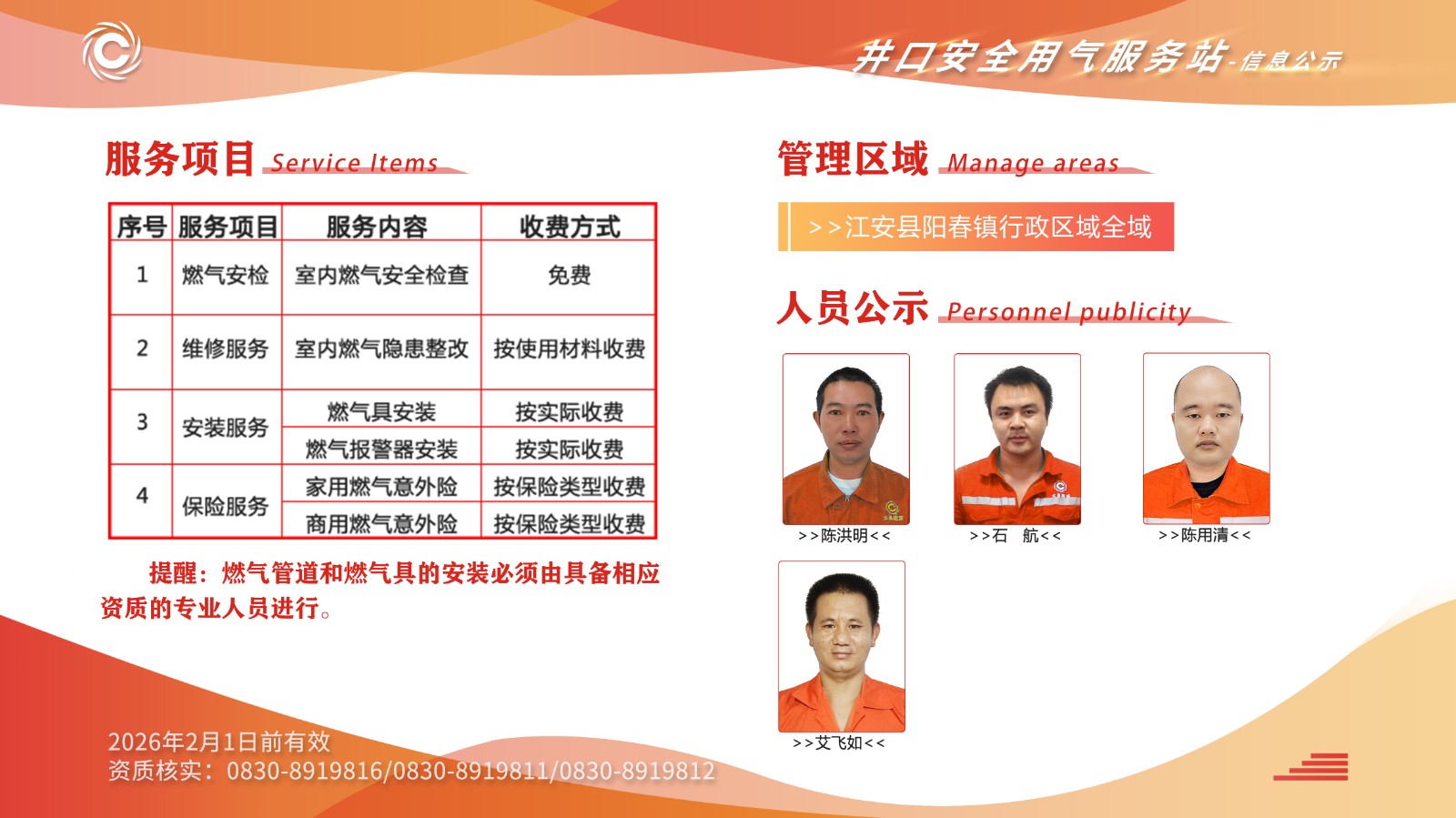 井口安全用气服务站-信息公示

服务项目 Service Items

| 序号 | 服务项目 | 服务内容 | 收费方式 |
|---|---|---|---|
| 1 | 燃气安检 | 室内燃气安全检查 | 免费 |
| 2 | 维修服务 | 室内燃气隐患整改 | 按使用材料收费 |
| 3 | 安装服务 | 燃气具安装 | 按实际收费 |
|  |  | 燃气报警器安装 | 按实际收费 |
| 4 | 保险服务 | 家用燃气意外险 | 按保险类型收费 |
|  |  | 商用燃气意外险 | 按保险类型收费 |

提醒：燃气管道和燃气具的安装必须由具备相应资质的专业人员进行。

管理区域 Manage areas

>>江安县阳春镇行政区域全域

人员公示 Personnel publicity

>>陈洪明<<

>>石 航<<

>>陈用清<<

>>艾飞如<<

2026年2月1日前有效
资质核实：0830-8919816/0830-8919811/0830-8919812